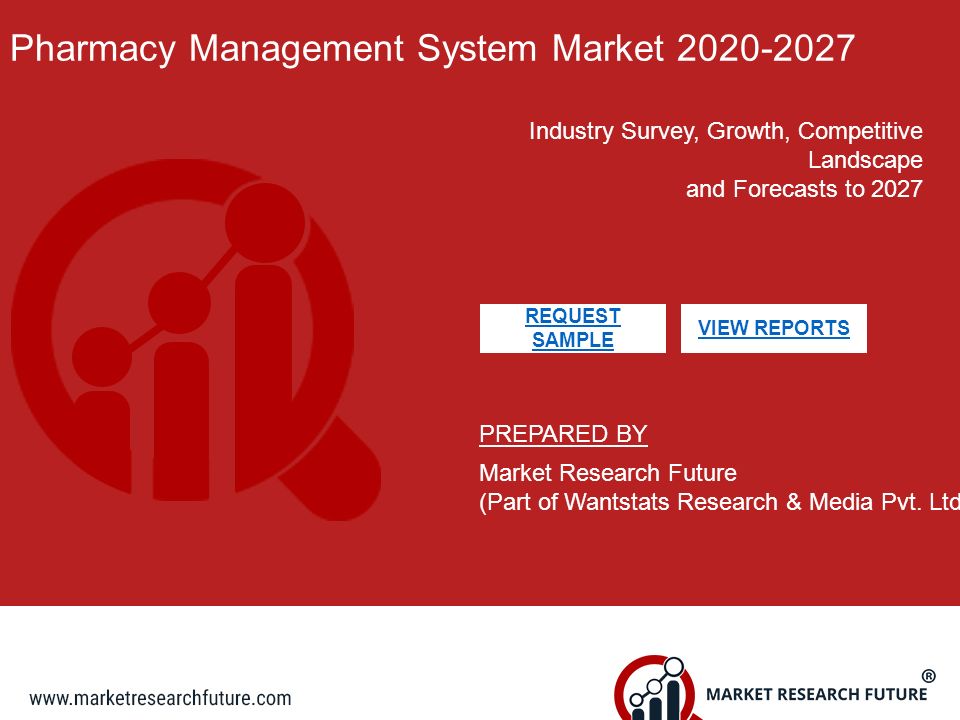 Pharmacy Management System Market 2020-2027

Industry Survey, Growth, Competitive Landscape
and Forecasts to 2027

REQUEST SAMPLE

VIEW REPORTS

PREPARED BY

Market Research Future
(Part of Wantstats Research & Media Pvt. Ltd

www.marketresearchfuture.com

MARKET RESEARCH FUTURE ®